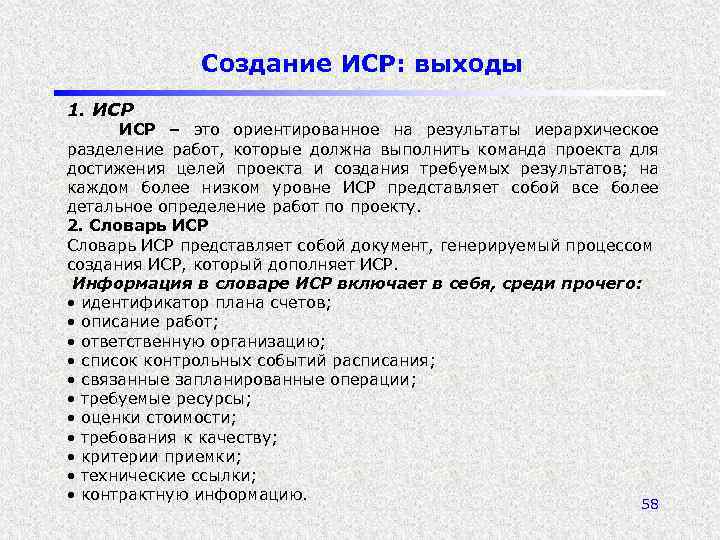 Создание ИСР: выходы

1. ИСР

ИСР – это ориентированное на результаты иерархическое разделение работ, которые должна выполнить команда проекта для достижения целей проекта и создания требуемых результатов; на каждом более низком уровне ИСР представляет собой все более детальное определение работ по проекту.

2. Словарь ИСР

Словарь ИСР представляет собой документ, генерируемый процессом создания ИСР, который дополняет ИСР.

Информация в словаре ИСР включает в себя, среди прочего:

• идентификатор плана счетов;
• описание работ;
• ответственную организацию;
• список контрольных событий расписания;
• связанные запланированные операции;
• требуемые ресурсы;
• оценки стоимости;
• требования к качеству;
• критерии приемки;
• технические ссылки;
• контрактную информацию.

58